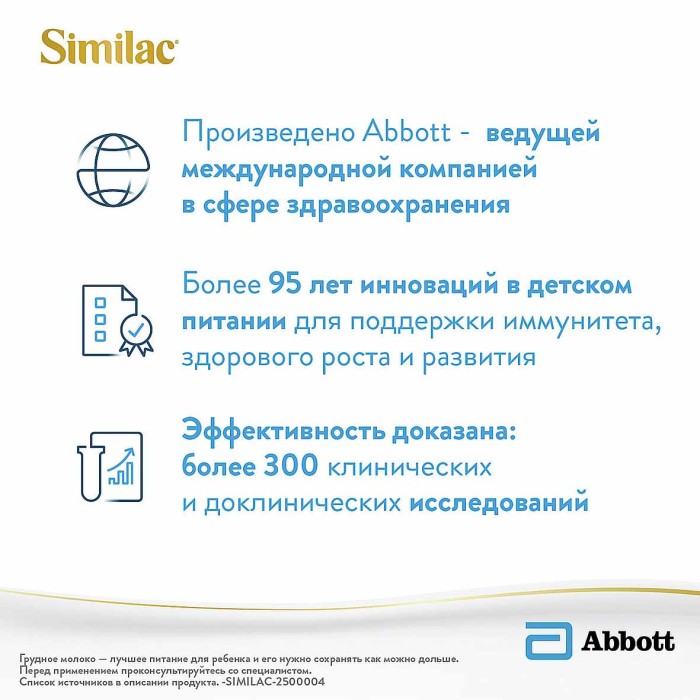 Similac

Произведено Abbott - ведущей международной компанией в сфере здравоохранения

Более 95 лет инноваций в детском питании для поддержки иммунитета, здорового роста и развития

Эффективность доказана: более 300 клинических и доклинических исследований

Abbott

Грудное молоко — лучшее питание для ребенка и его нужно сохранять как можно дольше.
Перед применением проконсультируйтесь со специалистом.
Список источников в описании продукта. -SIMILAC-2500004